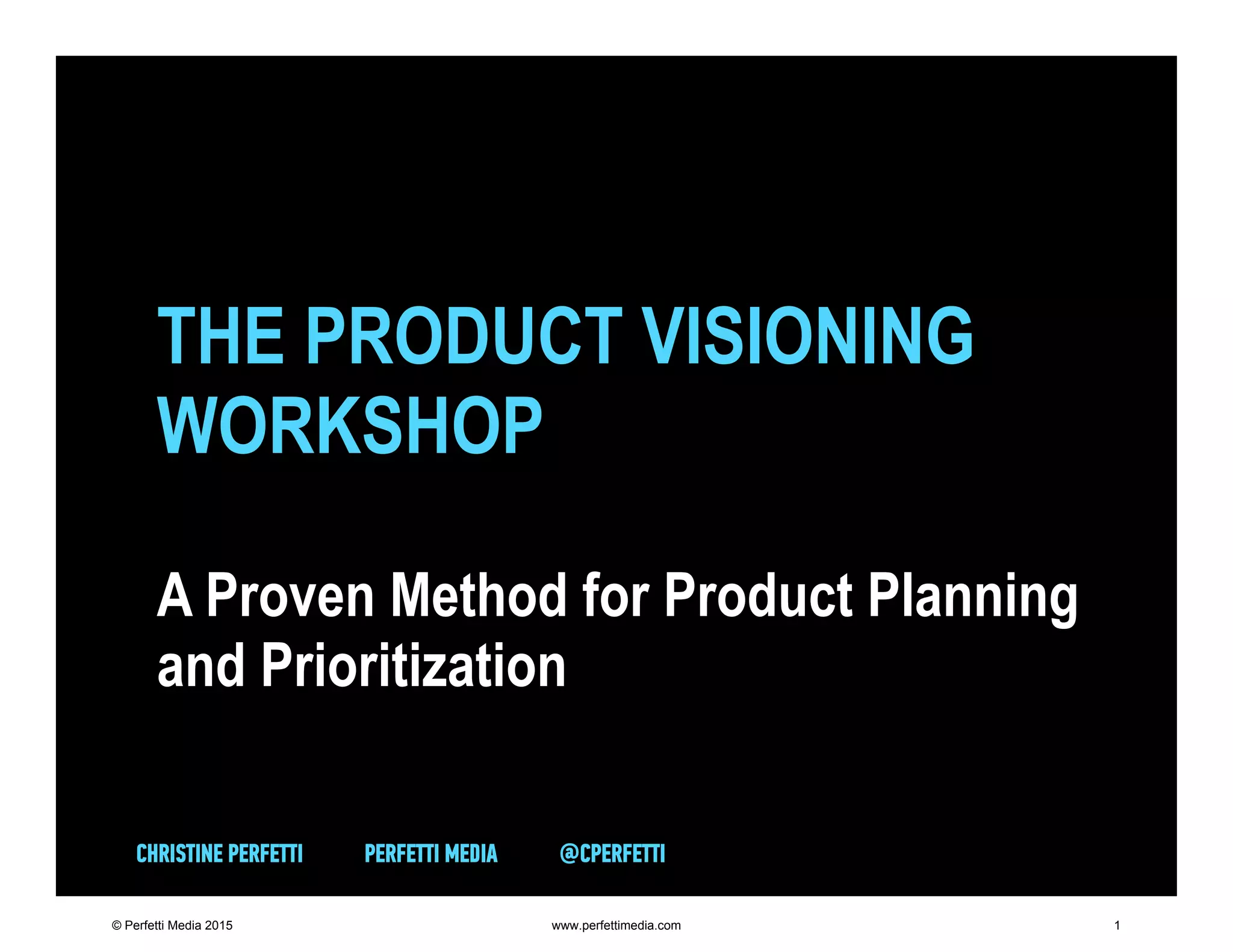 THE PRODUCT VISIONING WORKSHOP

A Proven Method for Product Planning and Prioritization

CHRISTINE PERFETTI PERFETTI MEDIA @CPERFETTI

© Perfetti Media 2015 www.perfettimedia.com 1